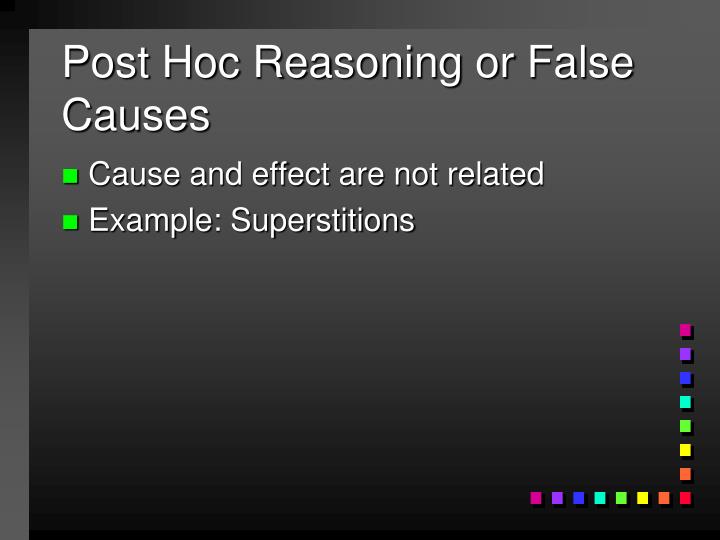 Post Hoc Reasoning or False Causes

- Cause and effect are not related
- Example: Superstitions